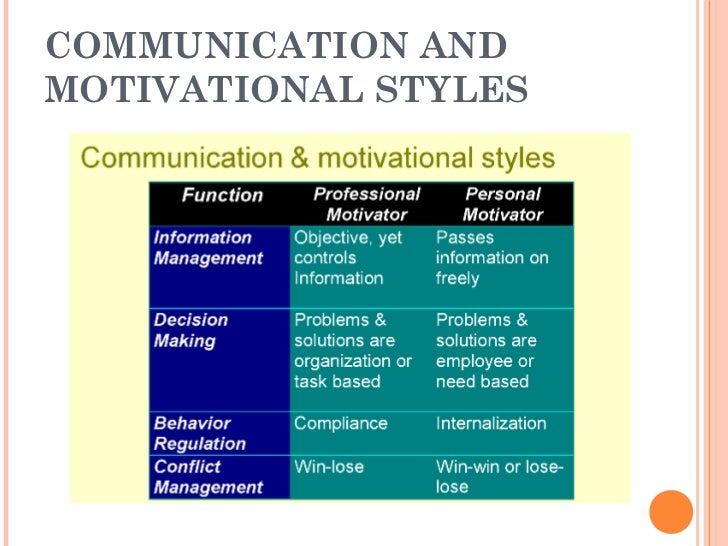 COMMUNICATION AND MOTIVATIONAL STYLES

Communication & motivational styles

| Function | Professional Motivator | Personal Motivator |
|---|---|---|
| Information Management | Objective, yet controls Information | Passes information on freely |
| Decision Making | Problems & solutions are organization or task based | Problems & solutions are employee or need based |
| Behavior Regulation | Compliance | Internalization |
| Conflict Management | Win-lose | Win-win or lose-lose |